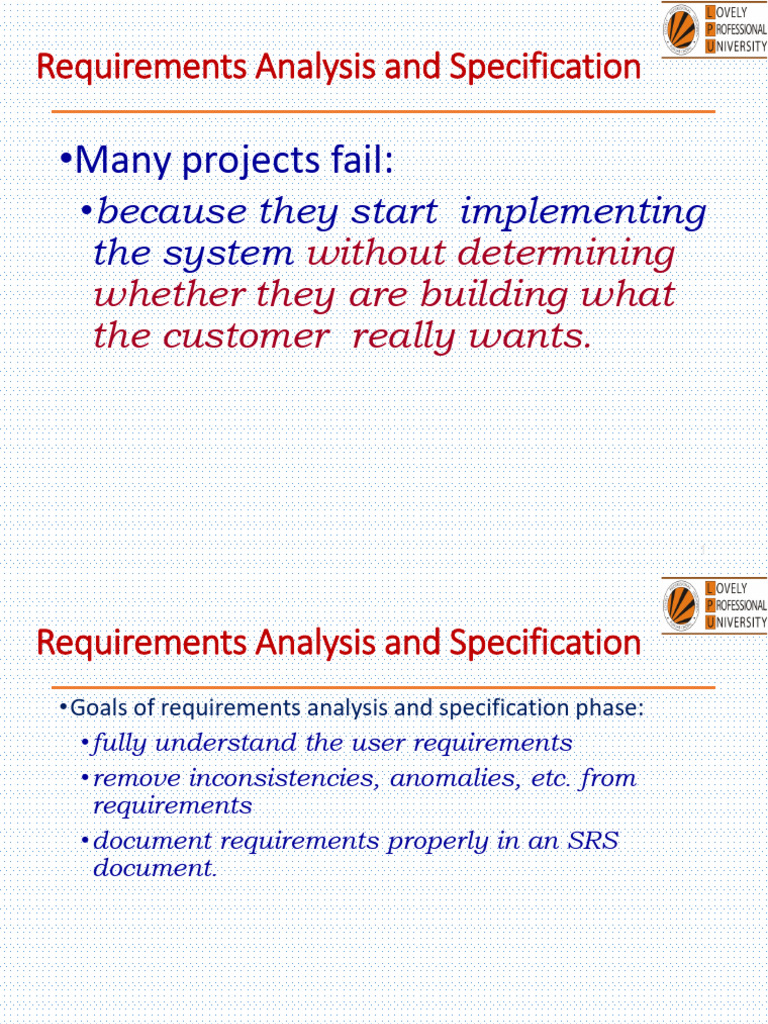 LOVELY PROFESSIONAL UNIVERSITY

Requirements Analysis and Specification

•Many projects fail:

•because they start implementing the system without determining whether they are building what the customer really wants.

LOVELY PROFESSIONAL UNIVERSITY

Requirements Analysis and Specification

•Goals of requirements analysis and specification phase:

•fully understand the user requirements

•remove inconsistencies, anomalies, etc. from requirements

•document requirements properly in an SRS document.